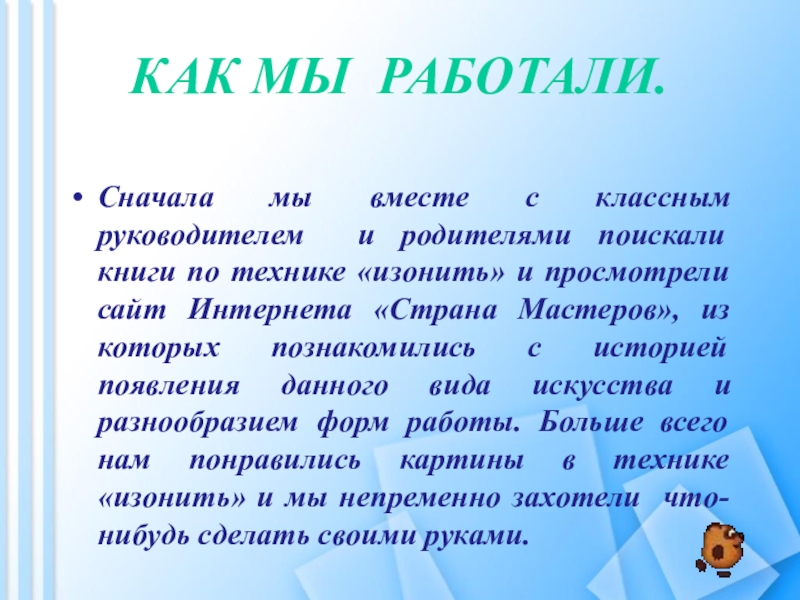 КАК МЫ РАБОТАЛИ.

• Сначала мы вместе с классным руководителем и родителями поискали книги по технике «изонить» и просмотрели сайт Интернета «Страна Мастеров», из которых познакомились с историей появления данного вида искусства и разнообразием форм работы. Больше всего нам понравились картины в технике «изонить» и мы непременно захотели что-нибудь сделать своими руками.